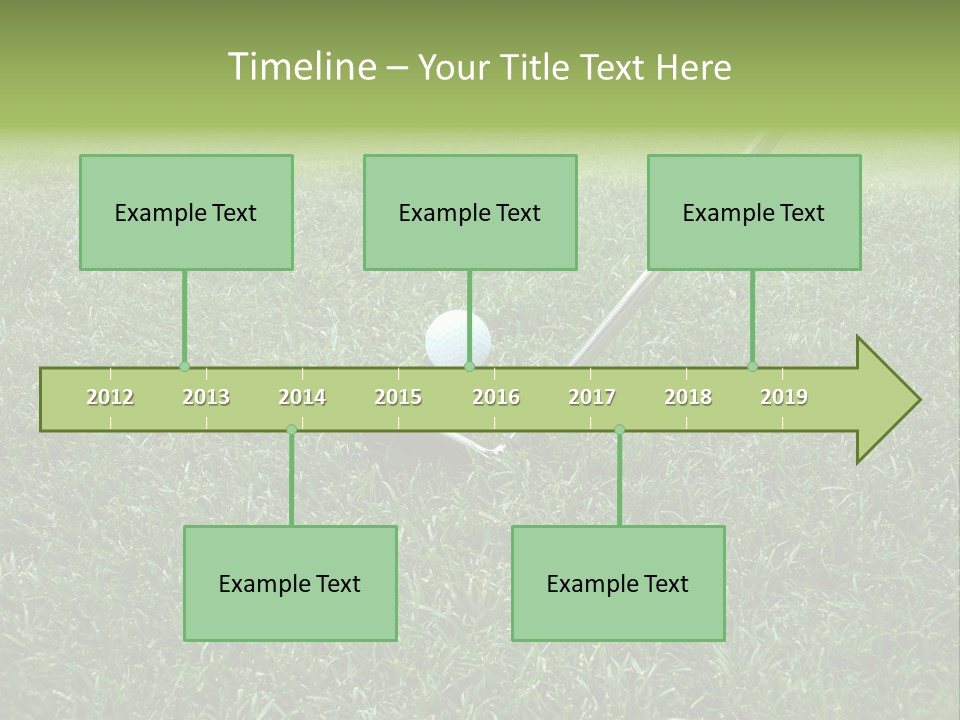 Timeline – Your Title Text Here

Example Text

Example Text

Example Text

2012 2013 2014 2015 2016 2017 2018 2019

Example Text

Example Text